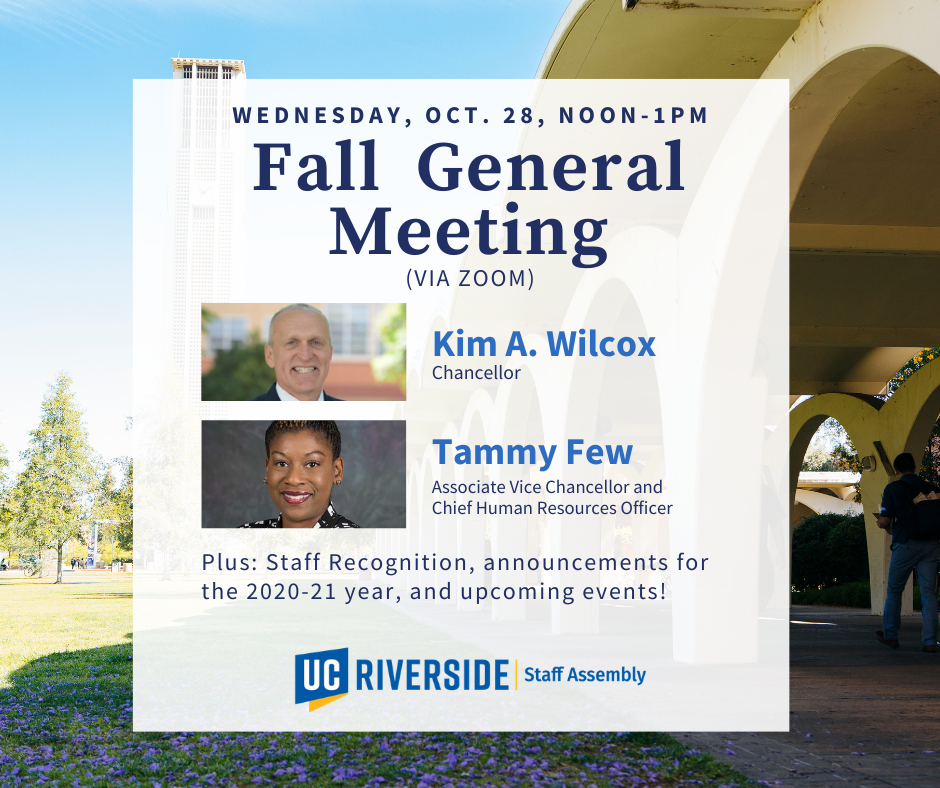 WEDNESDAY, OCT. 28, NOON-1PM

Fall General Meeting

(VIA ZOOM)

Kim A. Wilcox
Chancellor

Tammy Few
Associate Vice Chancellor and Chief Human Resources Officer

Plus: Staff Recognition, announcements for the 2020-21 year, and upcoming events!

UC RIVERSIDE | Staff Assembly